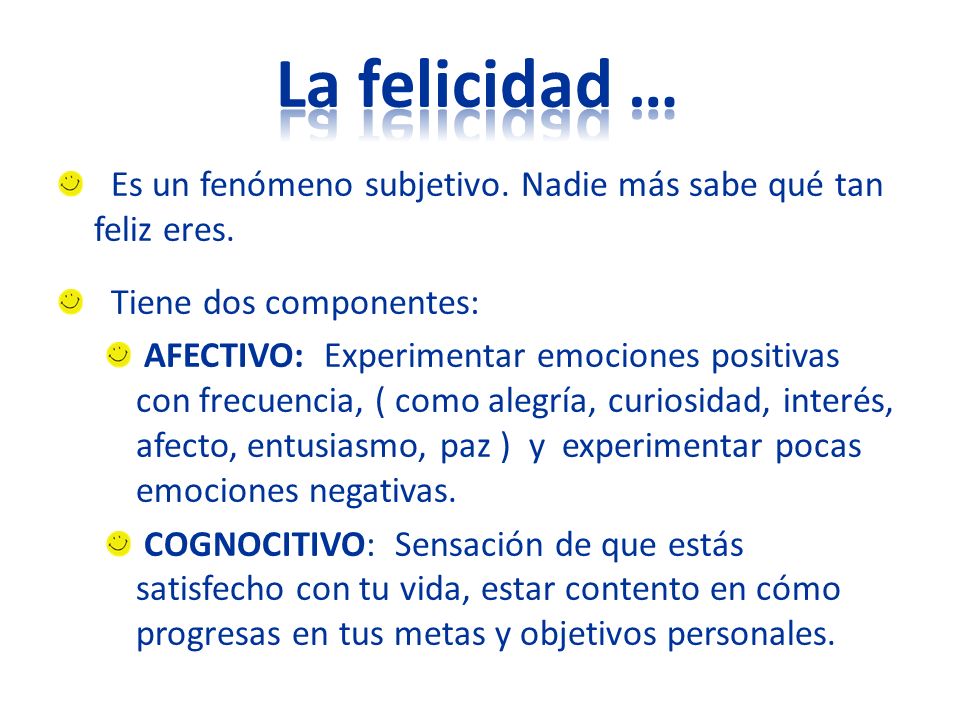 La felicidad …

Es un fenómeno subjetivo. Nadie más sabe qué tan feliz eres.

Tiene dos componentes:

AFECTIVO: Experimentar emociones positivas con frecuencia, ( como alegría, curiosidad, interés, afecto, entusiasmo, paz ) y experimentar pocas emociones negativas.

COGNOCITIVO: Sensación de que estás satisfecho con tu vida, estar contento en cómo progresas en tus metas y objetivos personales.